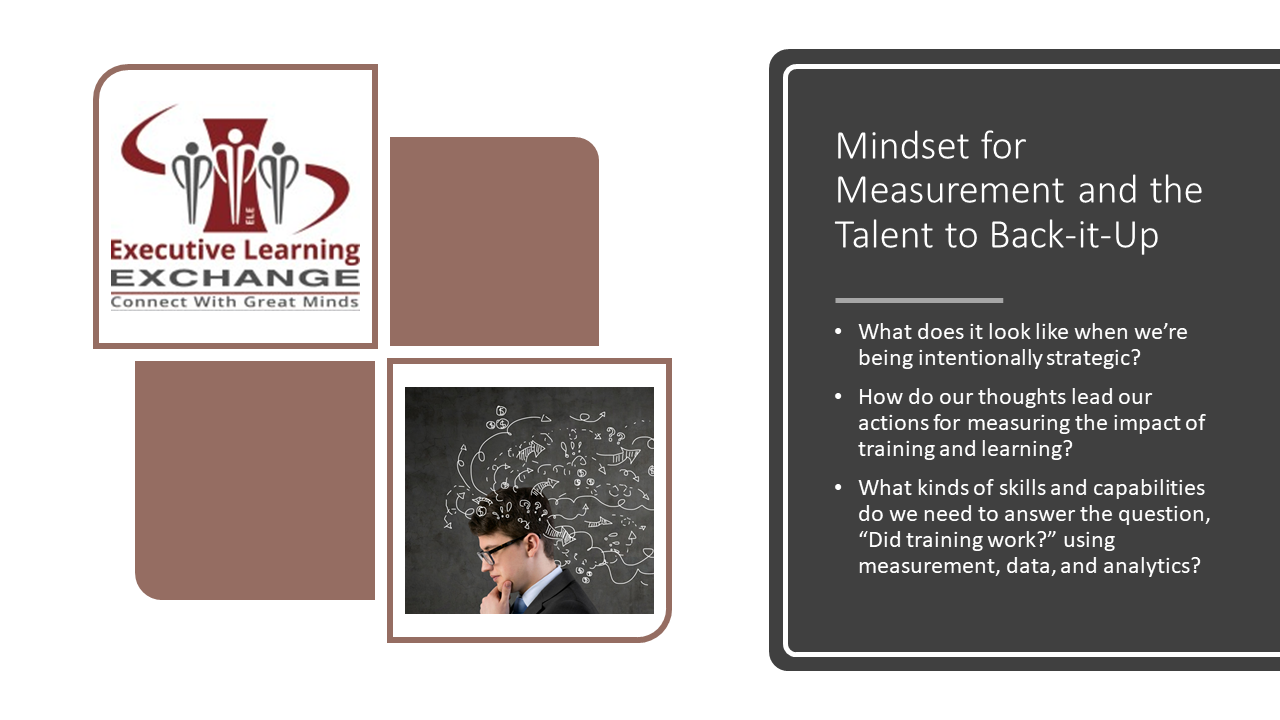 ELE
Executive Learning
EXCHANGE
Connect With Great Minds

Mindset for Measurement and the Talent to Back-it-Up

• What does it look like when we're being intentionally strategic?

• How do our thoughts lead our actions for measuring the impact of training and learning?

• What kinds of skills and capabilities do we need to answer the question, "Did training work?" using measurement, data, and analytics?